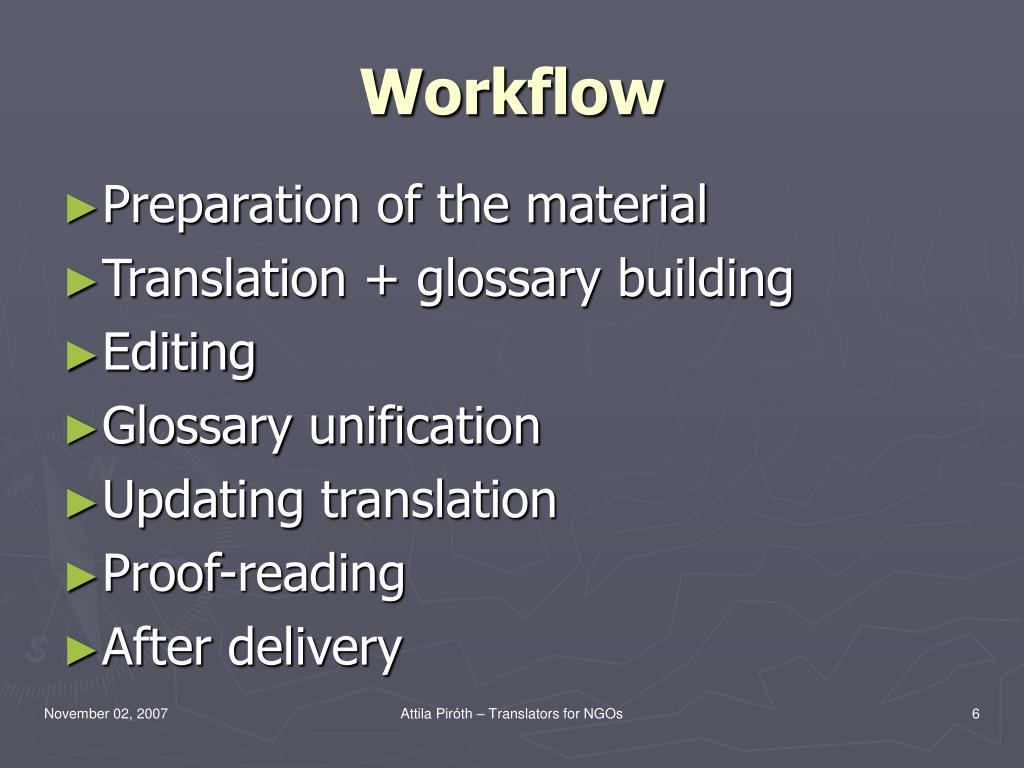 Workflow

►Preparation of the material
►Translation + glossary building
►Editing
►Glossary unification
►Updating translation
►Proof-reading
►After delivery

November 02, 2007

Attila Piróth – Translators for NGOs

6